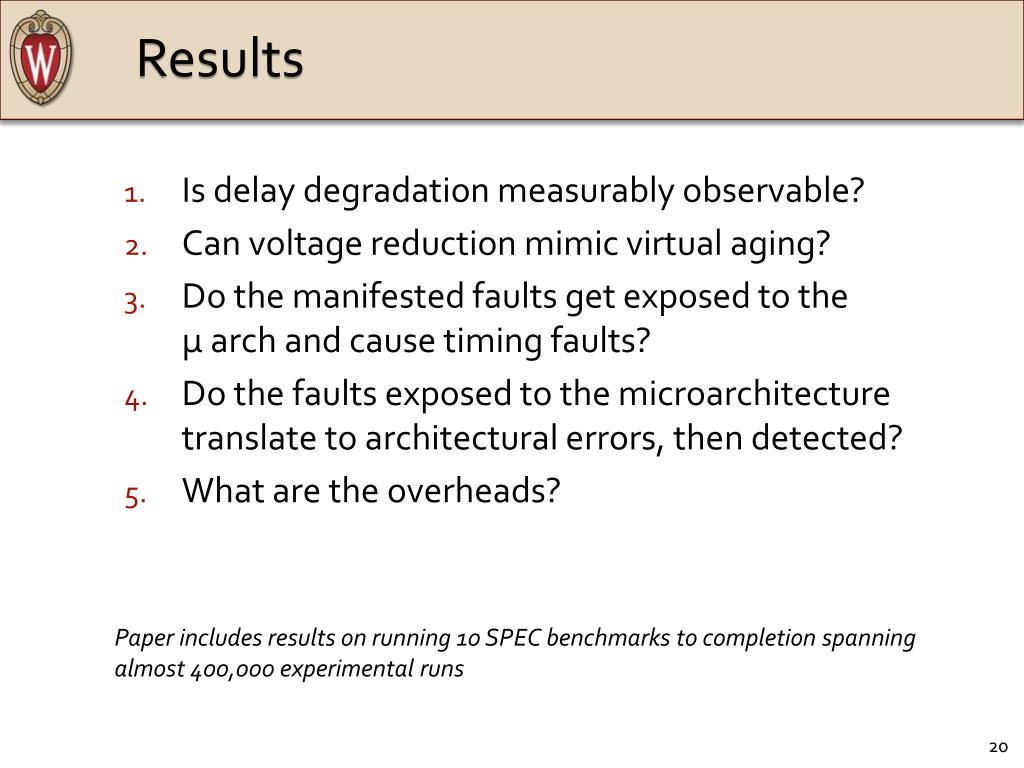 W

Results

1. Is delay degradation measurably observable?
2. Can voltage reduction mimic virtual aging?
3. Do the manifested faults get exposed to the μ arch and cause timing faults?
4. Do the faults exposed to the microarchitecture translate to architectural errors, then detected?
5. What are the overheads?

Paper includes results on running 10 SPEC benchmarks to completion spanning almost 400,000 experimental runs

20